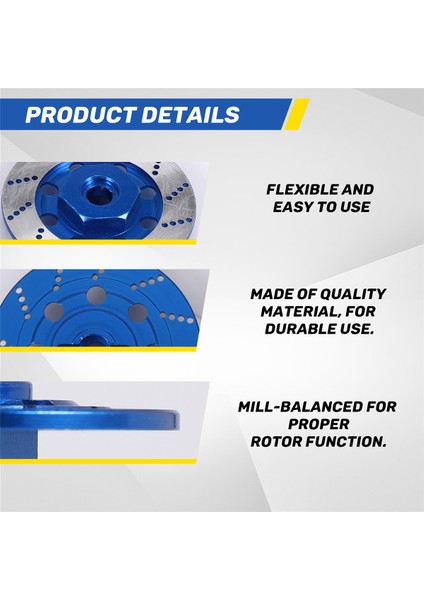 PRODUCT DETAILS

FLEXIBLE AND EASY TO USE

MADE OF QUALITY MATERIAL, FOR DURABLE USE.

MILL-BALANCED FOR PROPER ROTOR FUNCTION.